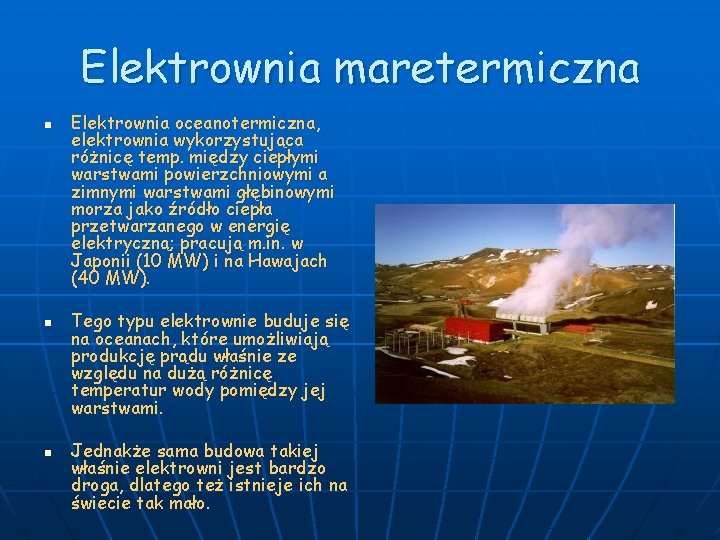 Elektrownia maretermiczna

▪ Elektrownia oceanotermiczna, elektrownia wykorzystująca różnicę temp. między ciepłymi warstwami powierzchniowymi a zimnymi warstwami głębinowymi morza jako źródło ciepła przetwarzanego w energię elektryczną; pracują m.in. w Japonii (10 MW) i na Hawajach (40 MW).

▪ Tego typu elektrownie buduje się na oceanach, które umożliwiają produkcję prądu właśnie ze względu na dużą różnicę temperatur wody pomiędzy jej warstwami.

▪ Jednakże sama budowa takiej właśnie elektrowni jest bardzo droga, dlatego też istnieje ich na świecie tak mało.